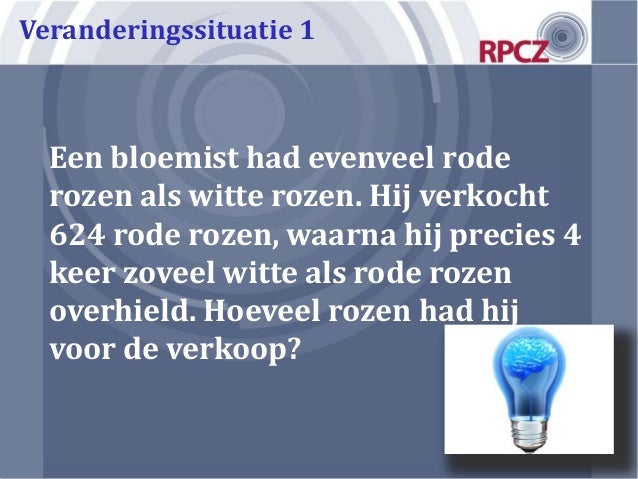 Veranderingssituatie 1

RPCZ

Een bloemist had evenveel rode rozen als witte rozen. Hij verkocht 624 rode rozen, waarna hij precies 4 keer zoveel witte als rode rozen overhield. Hoeveel rozen had hij voor de verkoop?